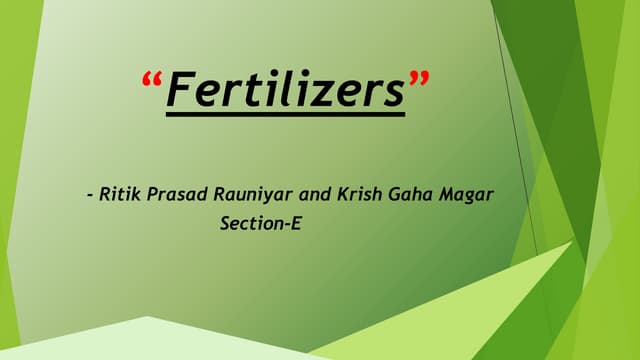 “Fertilizers”

- Ritik Prasad Rauniyar and Krish Gaha Magar
Section-E